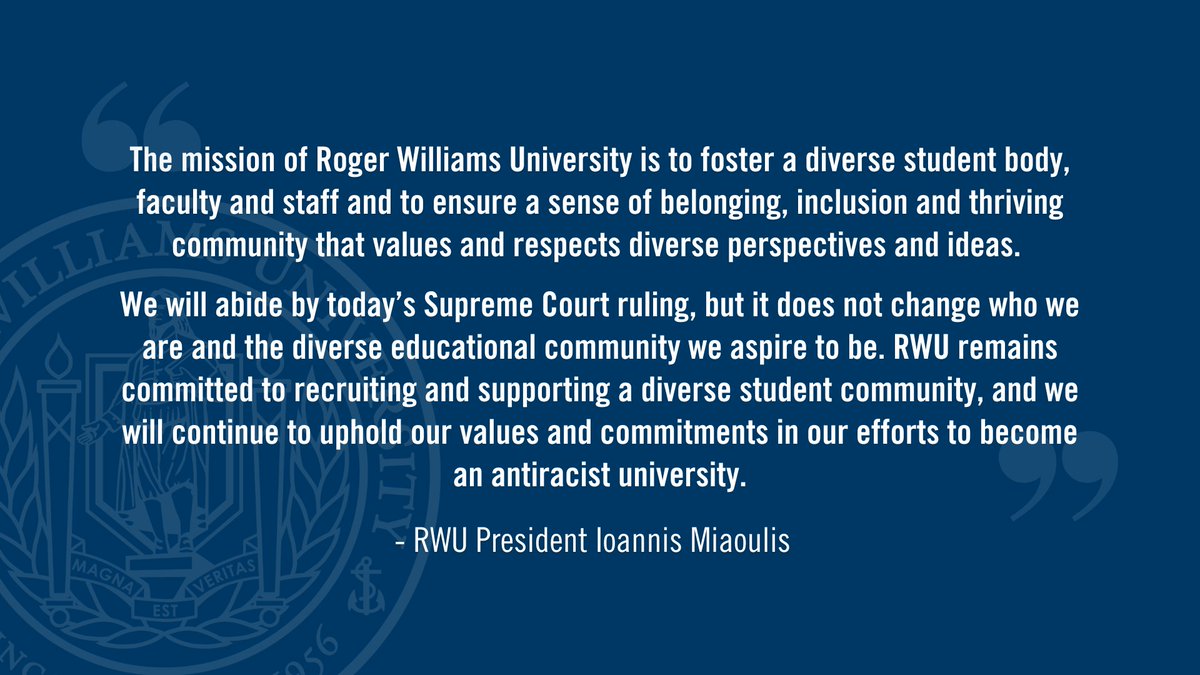 The mission of Roger Williams University is to foster a diverse student body, faculty and staff and to ensure a sense of belonging, inclusion and thriving community that values and respects diverse perspectives and ideas.

We will abide by today's Supreme Court ruling, but it does not change who we are and the diverse educational community we aspire to be. RWU remains committed to recruiting and supporting a diverse student community, and we will continue to uphold our values and commitments in our efforts to become an antiracist university.

- RWU President Ioannis Miaoulis

WILLIAMS UNIVERSITY MAGNA EST VERITAS 1956